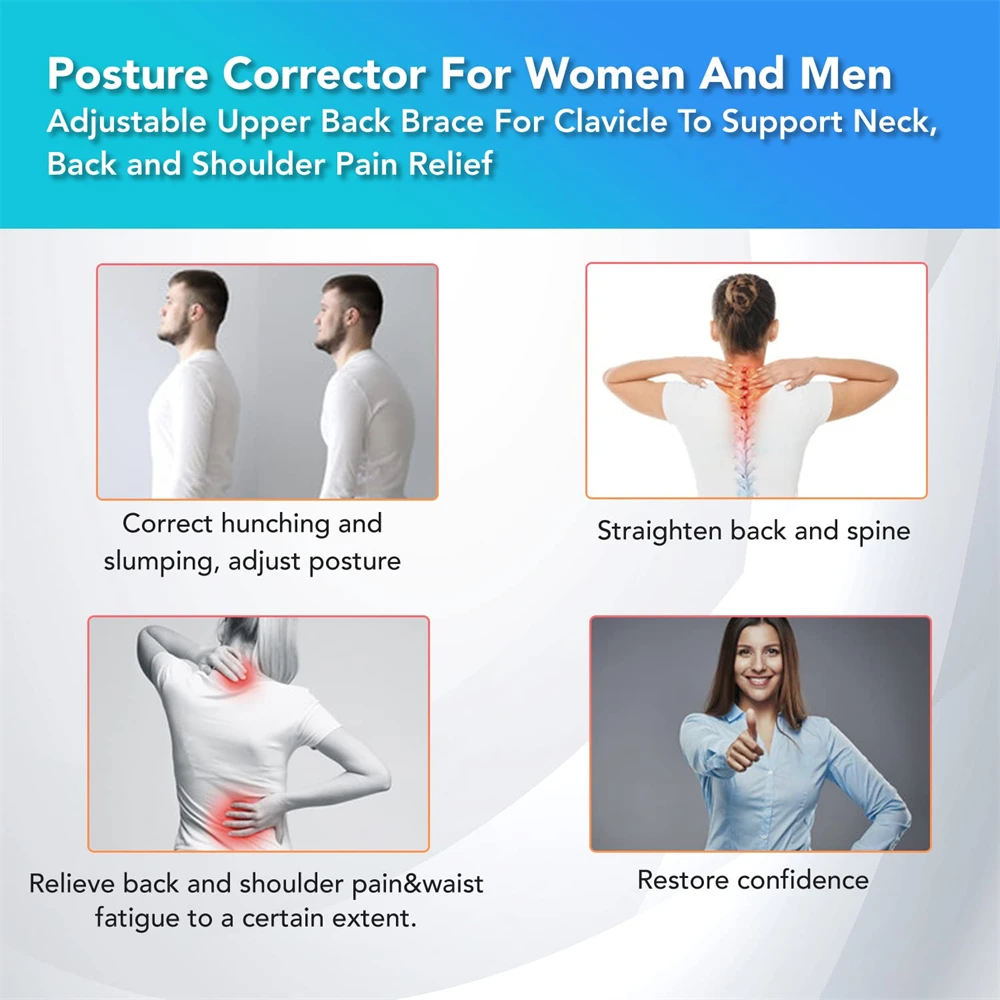 Posture Corrector For Women And Men
Adjustable Upper Back Brace For Clavicle To Support Neck, Back and Shoulder Pain Relief

Correct hunching and slumping, adjust posture

Straighten back and spine

Relieve back and shoulder pain&waist fatigue to a certain extent.

Restore confidence